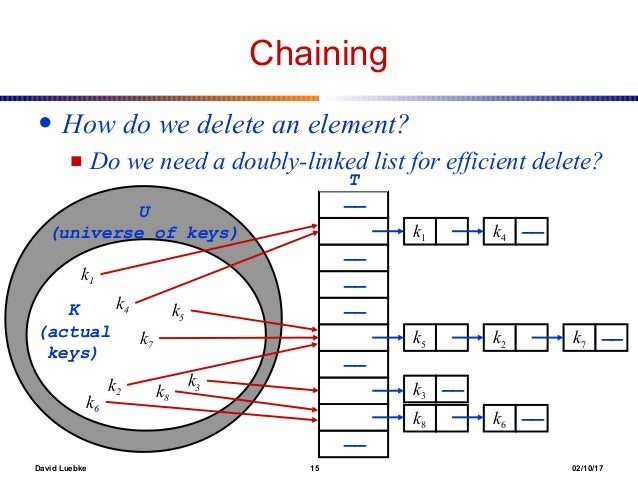 Chaining

• How do we delete an element?

■ Do we need a doubly-linked list for efficient delete?

T

U (universe of keys)

K (actual keys)

$k_1$
$k_4$
$k_5$
$k_7$
$k_2$
$k_3$
$k_8$
$k_6$

—
$k_1$ $k_4$ —
—
—
—
$k_5$ $k_2$ $k_7$ —
—
$k_3$ —
$k_8$ $k_6$ —
—

David Luebke 15 02/10/17